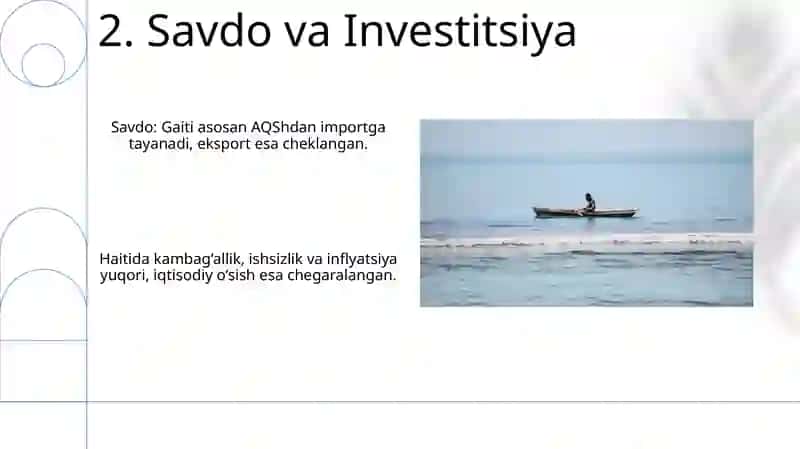 2. Savdo va Investitsiya

Savdo: Gaiti asosan AQShdan importga tayanadi, eksport esa cheklangan.

Haitida kambag'allik, ishsizlik va inflyatsiya yuqori, iqtisodiy o'sish esa chegaralangan.